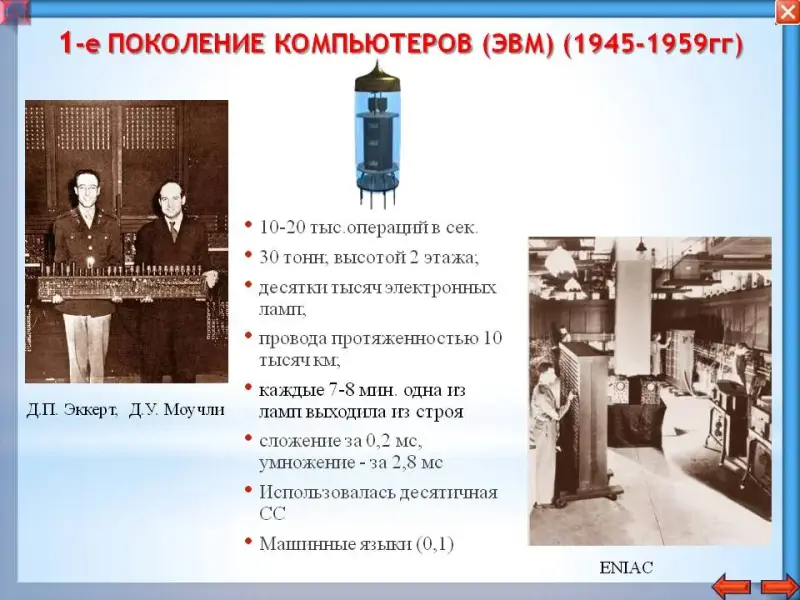 1-е ПОКОЛЕНИЕ КОМПЬЮТЕРОВ (ЭВМ) (1945-1959гг)

Д.П. Эккерт, Д.У. Моучли

• 10-20 тыс.операций в сек.
• 30 тонн; высотой 2 этажа;
• десятки тысяч электронных ламп;
• провода протяженностью 10 тысяч км;
• каждые 7-8 мин. одна из ламп выходила из строя
• сложение за 0,2 мс, умножение - за 2,8 мс
• Использовалась десятичная СС
• Машинные языки (0,1)

ENIAC